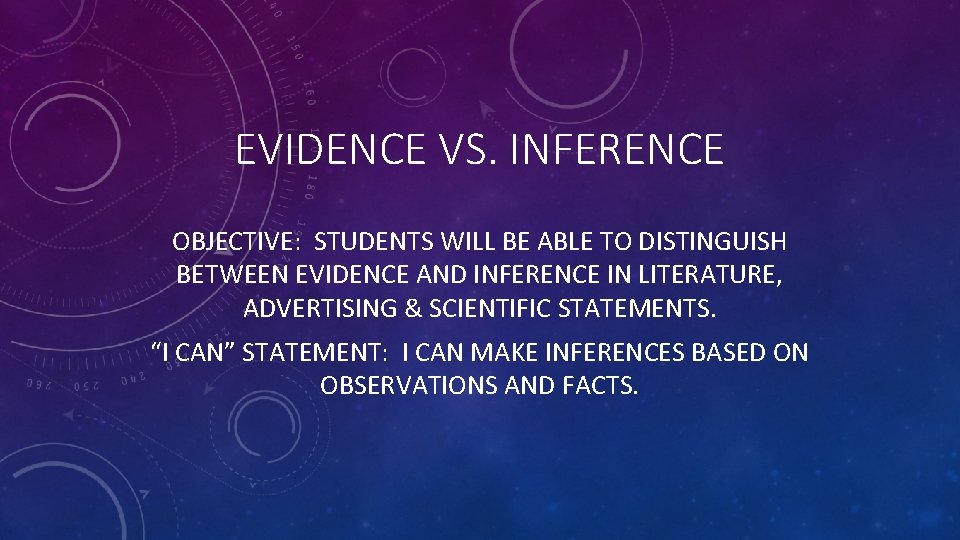 EVIDENCE VS. INFERENCE

OBJECTIVE: STUDENTS WILL BE ABLE TO DISTINGUISH BETWEEN EVIDENCE AND INFERENCE IN LITERATURE, ADVERTISING & SCIENTIFIC STATEMENTS.

“I CAN” STATEMENT: I CAN MAKE INFERENCES BASED ON OBSERVATIONS AND FACTS.